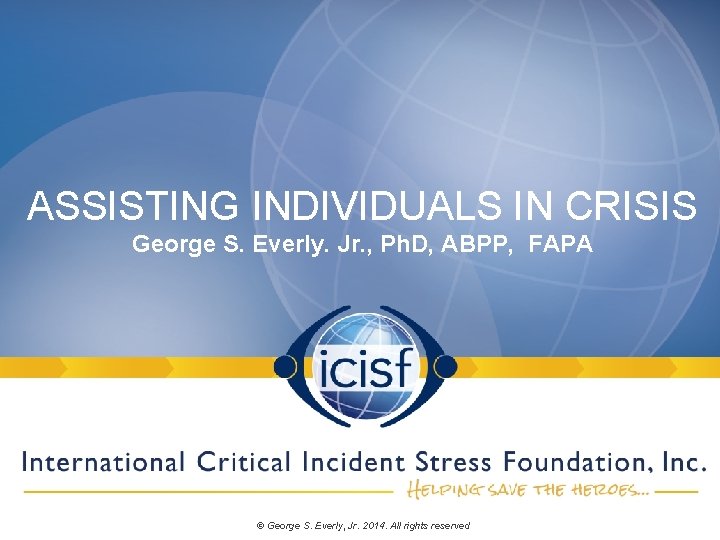 ASSISTING INDIVIDUALS IN CRISIS
George S. Everly. Jr., PhD, ABPP, FAPA

icisf

International Critical Incident Stress Foundation, Inc.
HELPING SAVE THE HEROES...

© George S. Everly, Jr. 2014. All rights reserved